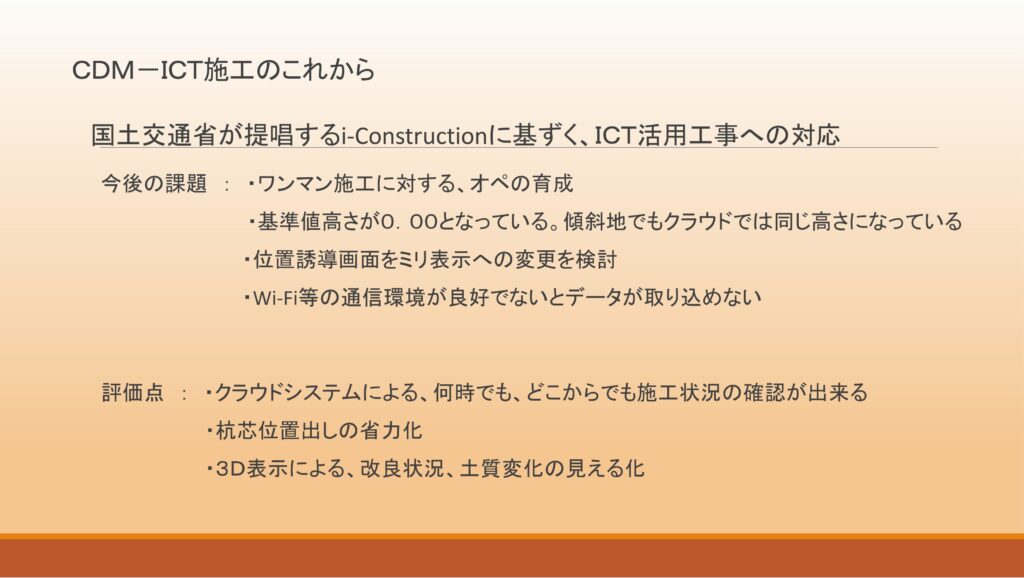 CDM－ICT施工のこれから

国土交通省が提唱するi-Constructionに基ずく、ICT活用工事への対応

今後の課題 ： ・ワンマン施工に対する、オペの育成
・基準値高さが0．00となっている。傾斜地でもクラウドでは同じ高さになっている
・位置誘導画面をミリ表示への変更を検討
・Wi-Fi等の通信環境が良好でないとデータが取り込めない

評価点 ： ・クラウドシステムによる、何時でも、どこからでも施工状況の確認が出来る
・杭芯位置出しの省力化
・3D表示による、改良状況、土質変化の見える化